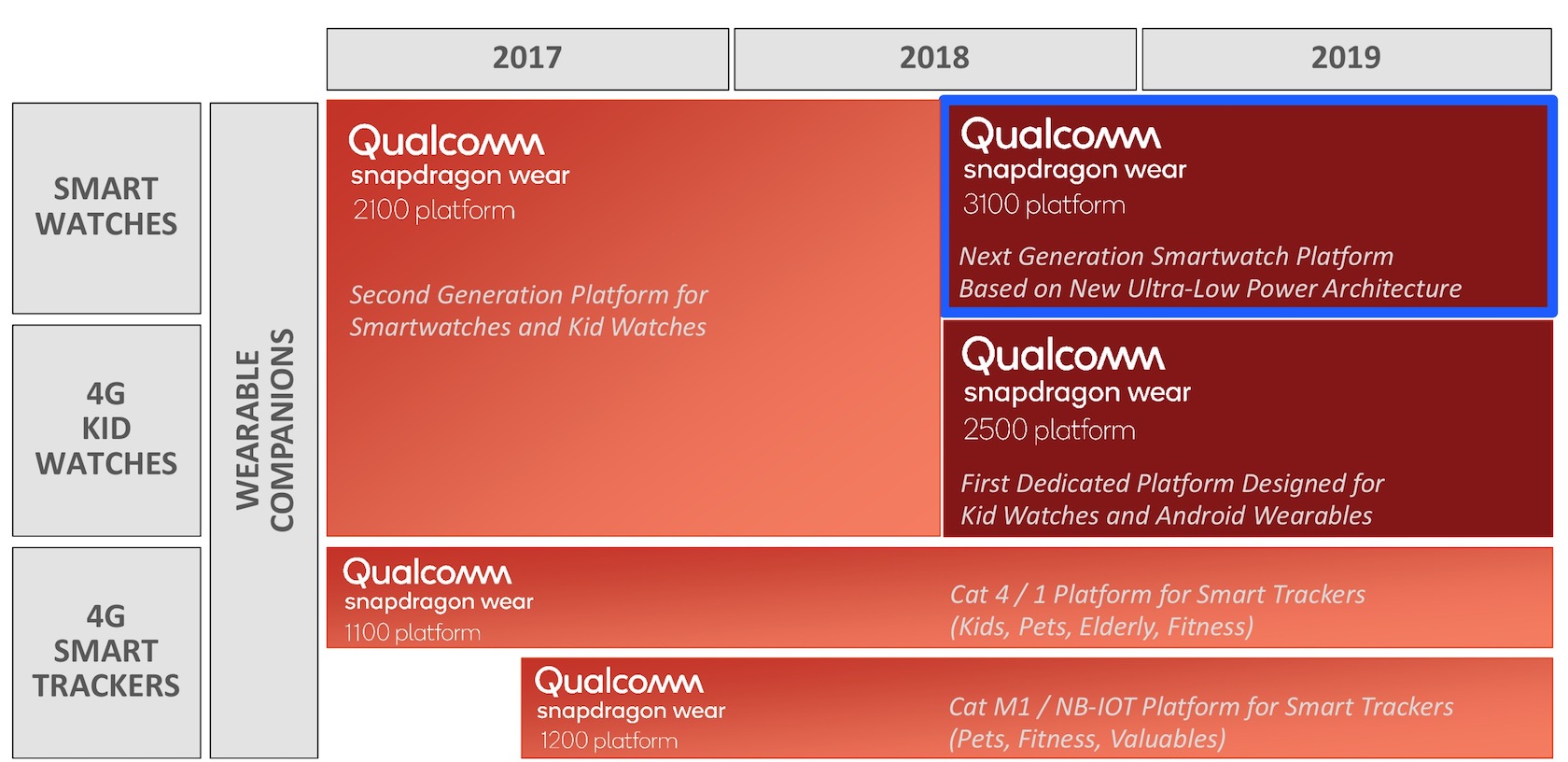 2017

2018

2019

SMART WATCHES

4G KID WATCHES

4G SMART TRACKERS

WEARABLE COMPANIONS

Qualcomm
snapdragon wear
2100 platform

Second Generation Platform for Smartwatches and Kid Watches

Qualcomm
snapdragon wear
3100 platform

Next Generation Smartwatch Platform Based on New Ultra-Low Power Architecture

Qualcomm
snapdragon wear
2500 platform

First Dedicated Platform Designed for Kid Watches and Android Wearables

Qualcomm
snapdragon wear
1100 platform

Cat 4 / 1 Platform for Smart Trackers (Kids, Pets, Elderly, Fitness)

Qualcomm
snapdragon wear
1200 platform

Cat M1 / NB-IOT Platform for Smart Trackers (Pets, Fitness, Valuables)